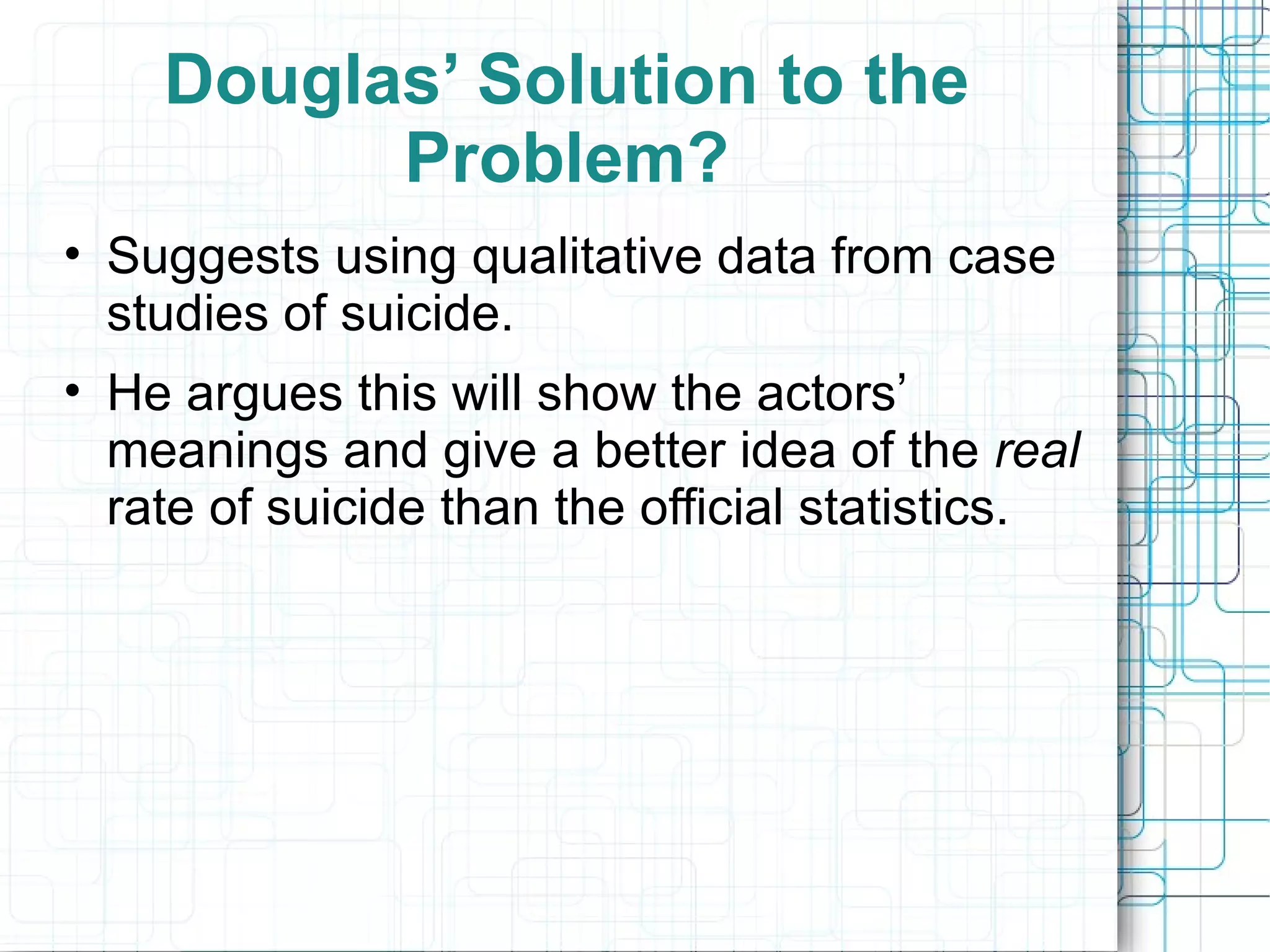 Douglas’ Solution to the Problem?

• Suggests using qualitative data from case studies of suicide.

• He argues this will show the actors’ meanings and give a better idea of the real rate of suicide than the official statistics.